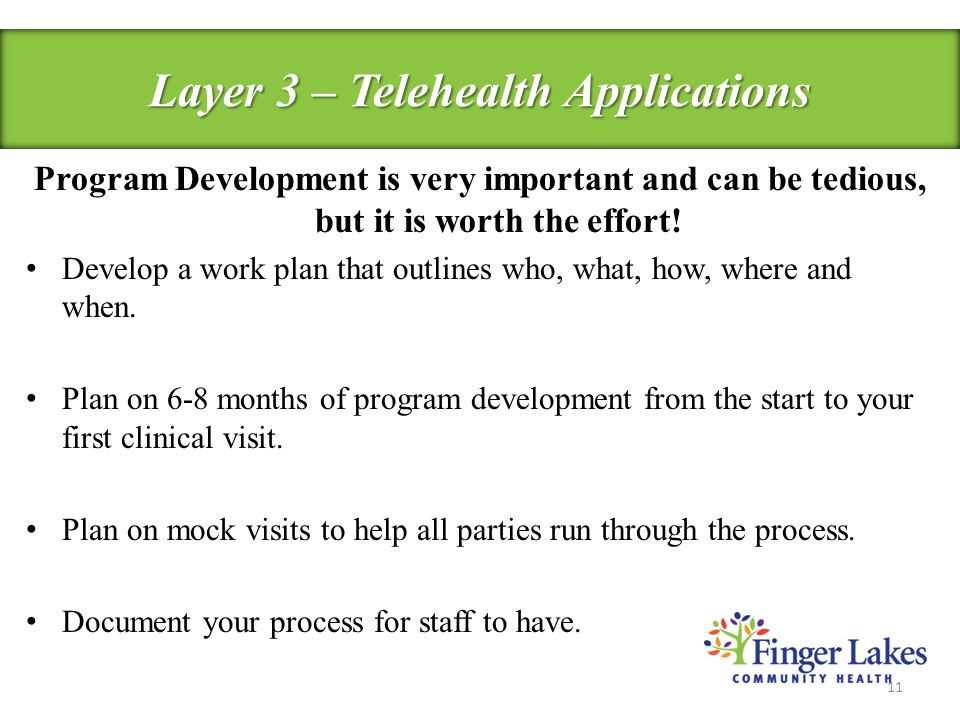 Layer 3 – Telehealth Applications

Program Development is very important and can be tedious, but it is worth the effort!

• Develop a work plan that outlines who, what, how, where and when.

• Plan on 6-8 months of program development from the start to your first clinical visit.

• Plan on mock visits to help all parties run through the process.

• Document your process for staff to have.

Finger Lakes
COMMUNITY HEALTH

11